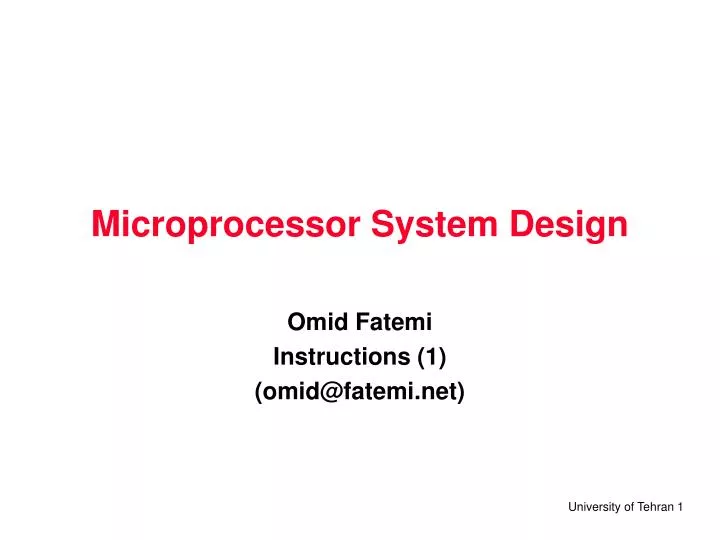 Microprocessor System Design

Omid Fatemi
Instructions (1)
(omid@fatemi.net)

University of Tehran 1